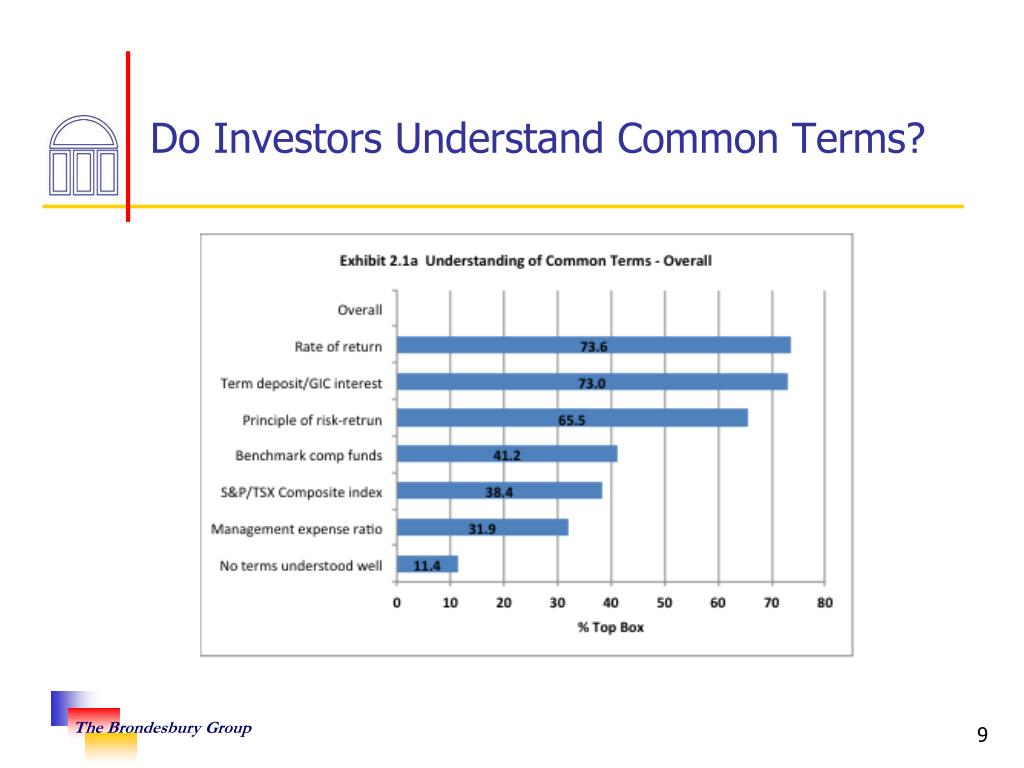 Do Investors Understand Common Terms?

Exhibit 2.1a Understanding of Common Terms - Overall

Overall
Rate of return 73.6
Term deposit/GIC interest 73.0
Principle of risk-retrun 65.5
Benchmark comp funds 41.2
S&P/TSX Composite index 38.4
Management expense ratio 31.9
No terms understood well 11.4

0 10 20 30 40 50 60 70 80
% Top Box

The Brondesbury Group

9